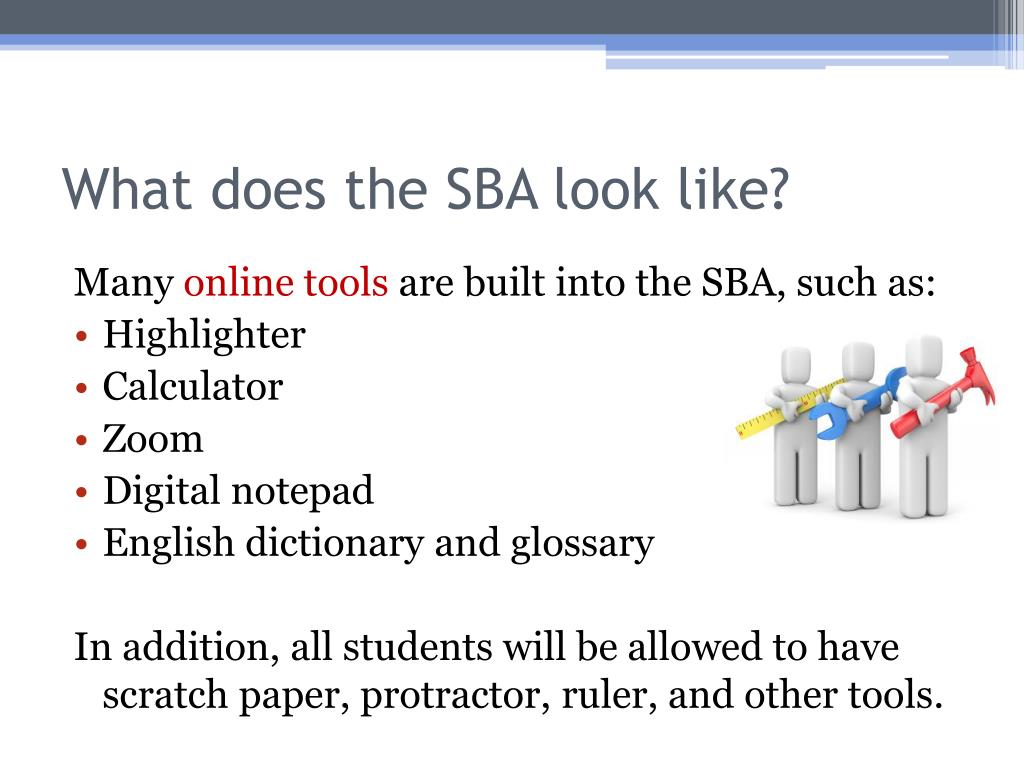 What does the SBA look like?

Many online tools are built into the SBA, such as:
• Highlighter
• Calculator
• Zoom
• Digital notepad
• English dictionary and glossary

In addition, all students will be allowed to have scratch paper, protractor, ruler, and other tools.